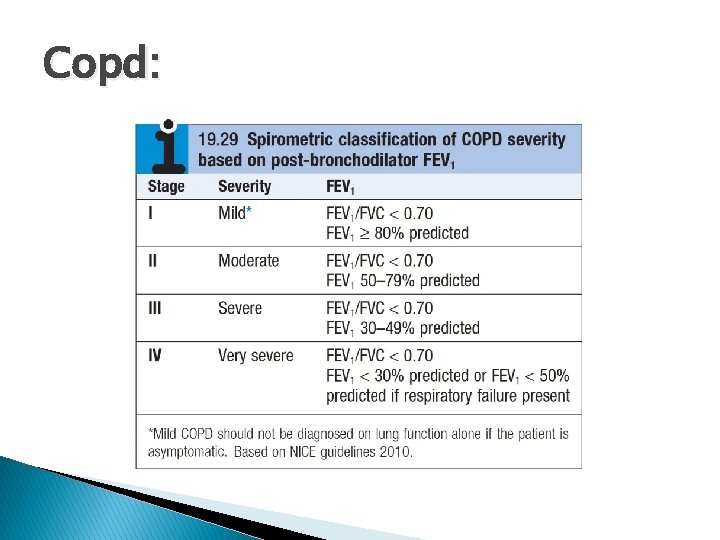 Copd:

19.29 Spirometric classification of COPD severity based on post-bronchodilator $FEV_1$

| Stage | Severity | $FEV_1$ |
|---|---|---|
| I | Mild* | $FEV_1/FVC < 0.70$ $FEV_1 \geq 80\%$ predicted |
| II | Moderate | $FEV_1/FVC < 0.70$ $FEV_1$ 50–79% predicted |
| III | Severe | $FEV_1/FVC < 0.70$ $FEV_1$ 30–49% predicted |
| IV | Very severe | $FEV_1/FVC < 0.70$ $FEV_1 < 30\%$ predicted or $FEV_1 < 50\%$ predicted if respiratory failure present |

*Mild COPD should not be diagnosed on lung function alone if the patient is asymptomatic. Based on NICE guidelines 2010.